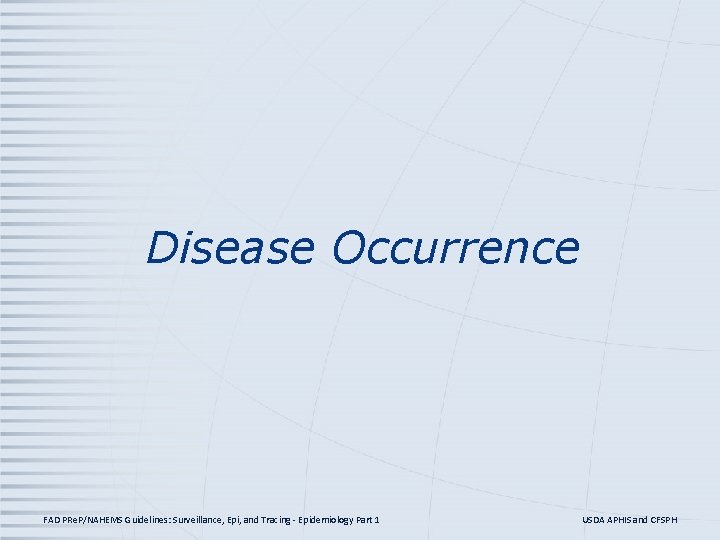 Disease Occurrence

FAD PReP/NAHEMS Guidelines: Surveillance, Epi, and Tracing - Epidemiology Part 1

USDA APHIS and CFSPH